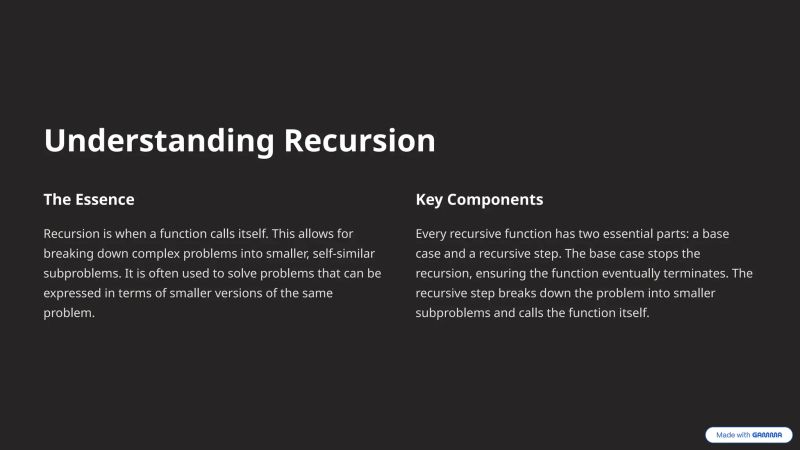 Understanding Recursion

The Essence

Recursion is when a function calls itself. This allows for breaking down complex problems into smaller, self-similar subproblems. It is often used to solve problems that can be expressed in terms of smaller versions of the same problem.

Key Components

Every recursive function has two essential parts: a base case and a recursive step. The base case stops the recursion, ensuring the function eventually terminates. The recursive step breaks down the problem into smaller subproblems and calls the function itself.

Made with GAMMA